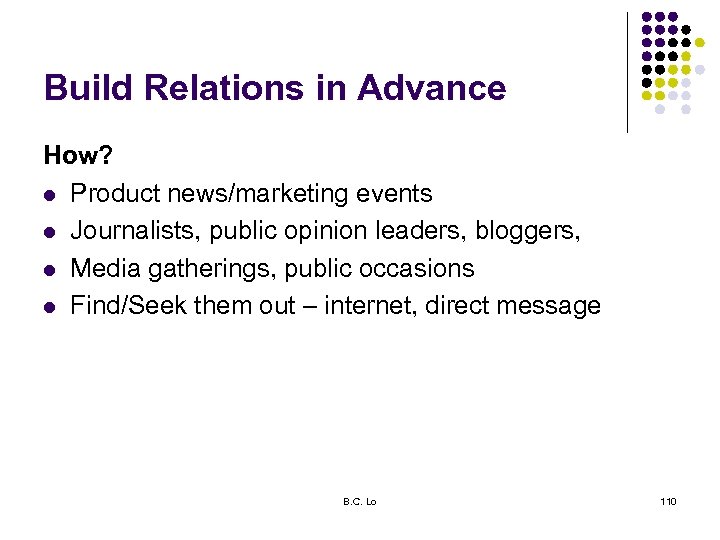 Build Relations in Advance

How?

- Product news/marketing events
- Journalists, public opinion leaders, bloggers,
- Media gatherings, public occasions
- Find/Seek them out – internet, direct message

B.C. Lo

110